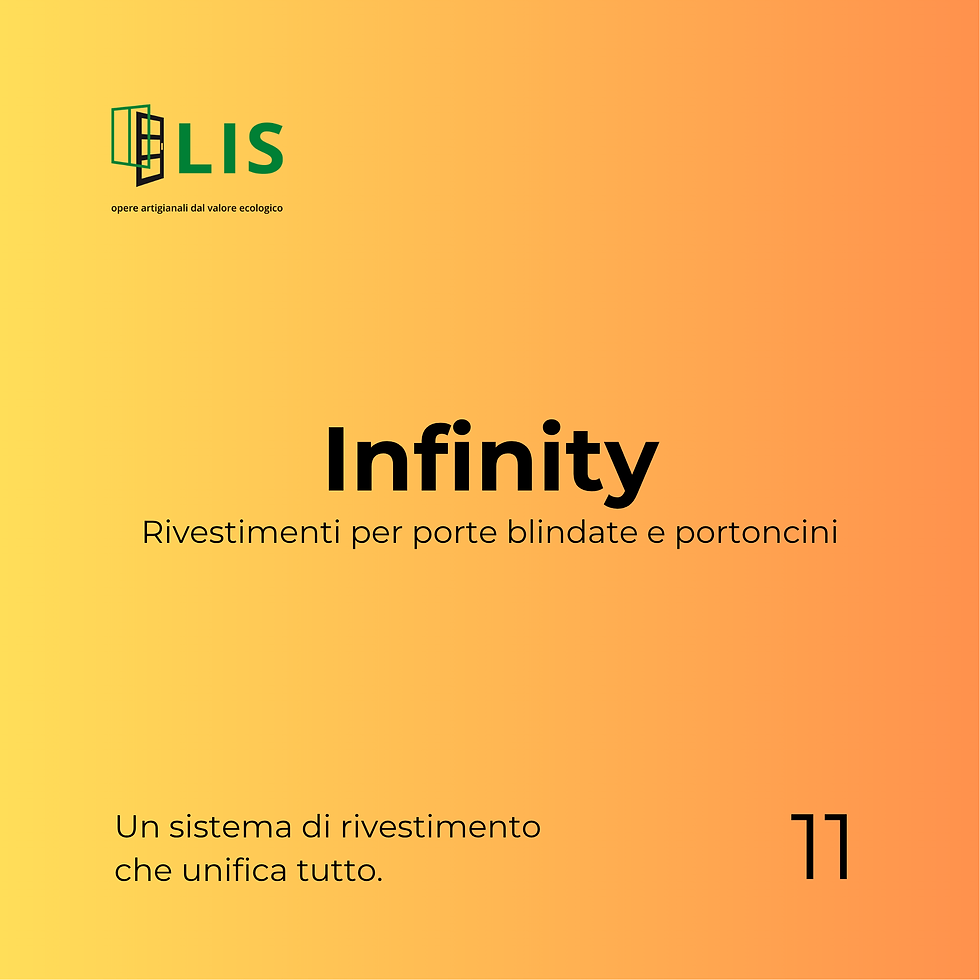 LIS

opere artigianali dal valore ecologico

Infinity

Rivestimenti per porte blindate e portoncini

Un sistema di rivestimento che unifica tutto.

11